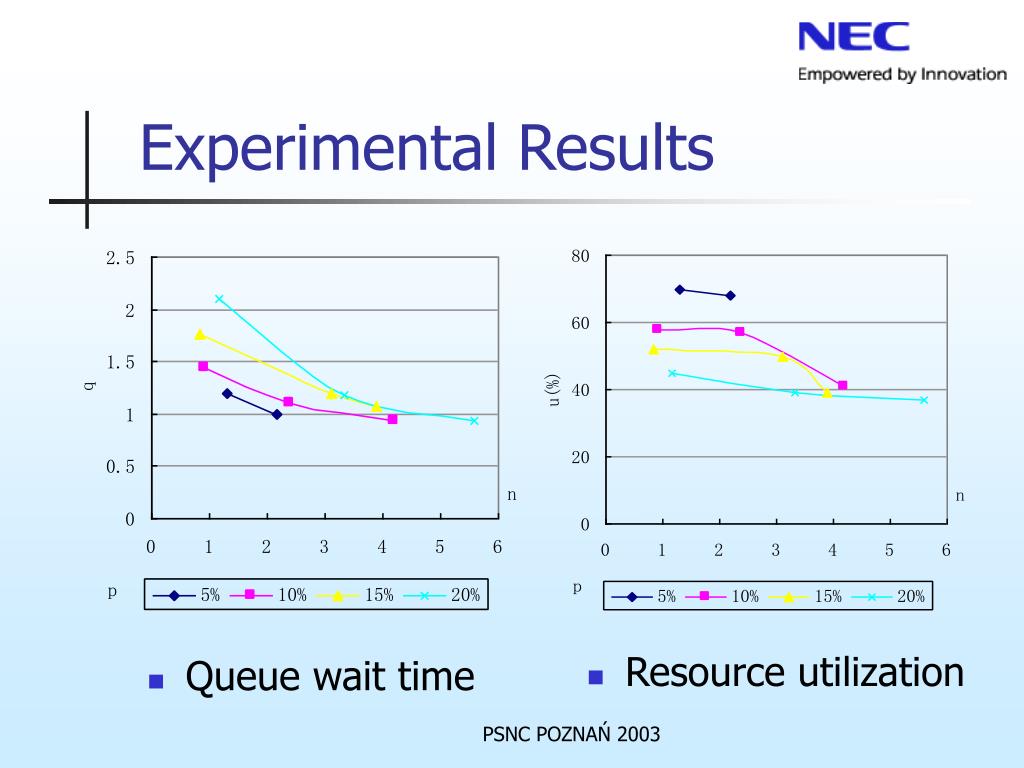 NEC
Empowered by Innovation

Experimental Results

2.5
2
1.5
1
0.5
0
q
0 1 2 3 4 5 6
n
p
5% 10% 15% 20%

80
60
40
20
0
u(%)
0 1 2 3 4 5 6
n
p
5% 10% 15% 20%

Queue wait time

Resource utilization

PSNC POZNAŃ 2003